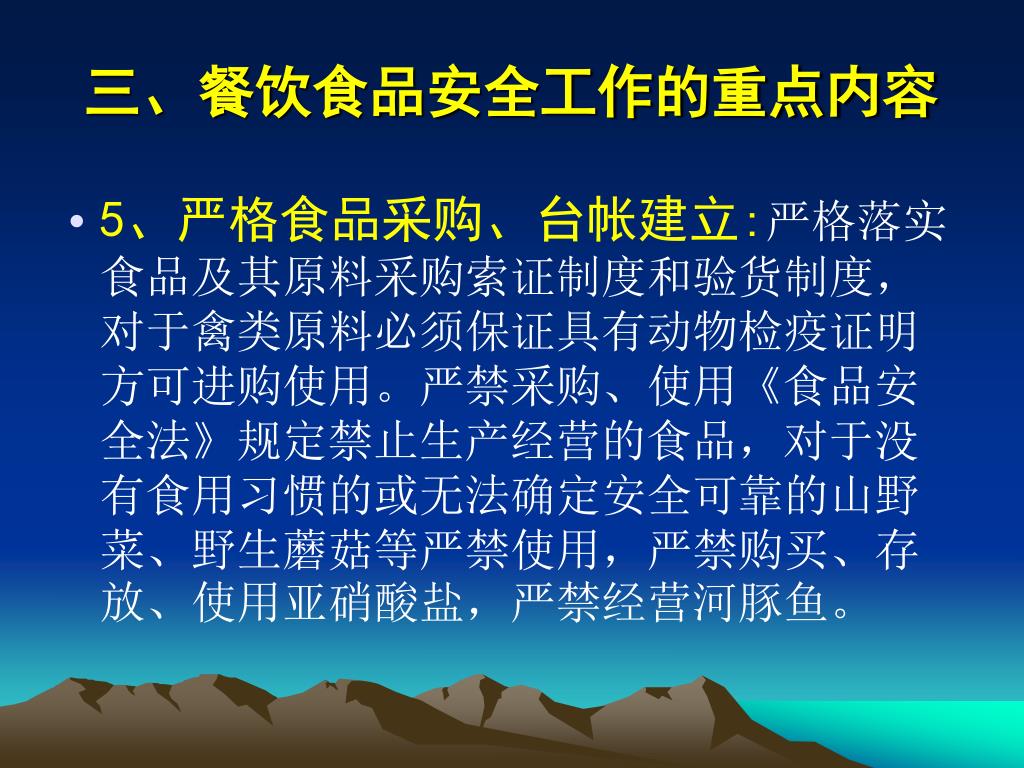 三、餐饮食品安全工作的重点内容

• 5、严格食品采购、台帐建立:严格落实食品及其原料采购索证制度和验货制度，对于禽类原料必须保证具有动物检疫证明方可进购使用。严禁采购、使用《食品安全法》规定禁止生产经营的食品，对于没有食用习惯的或无法确定安全可靠的山野菜、野生蘑菇等严禁使用，严禁购买、存放、使用亚硝酸盐，严禁经营河豚鱼。